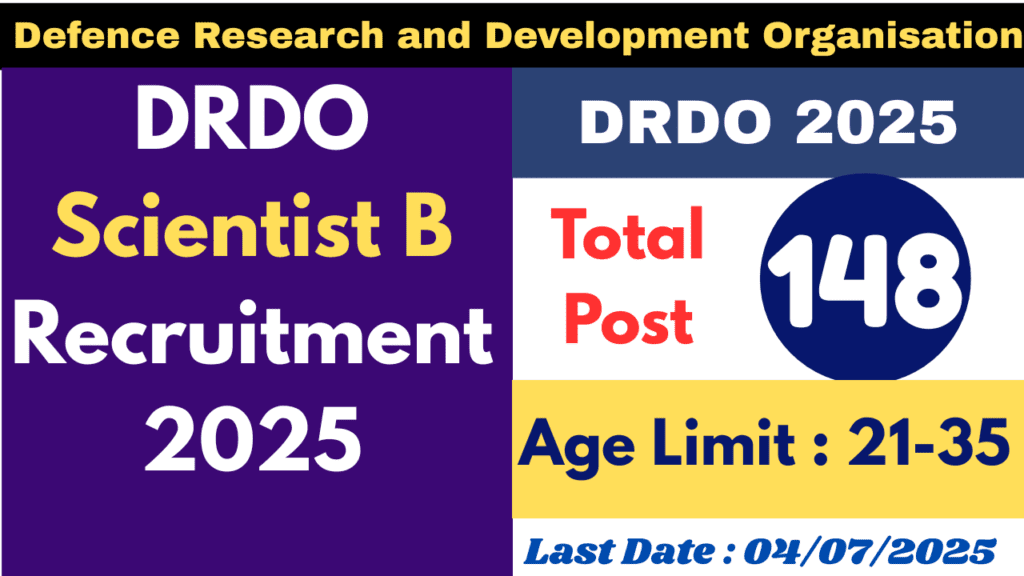 Defence Research and Development Organisation

DRDO
Scientist B
Recruitment
2025

DRDO 2025

Total
Post

148

Age Limit : 21-35

Last Date : 04/07/2025